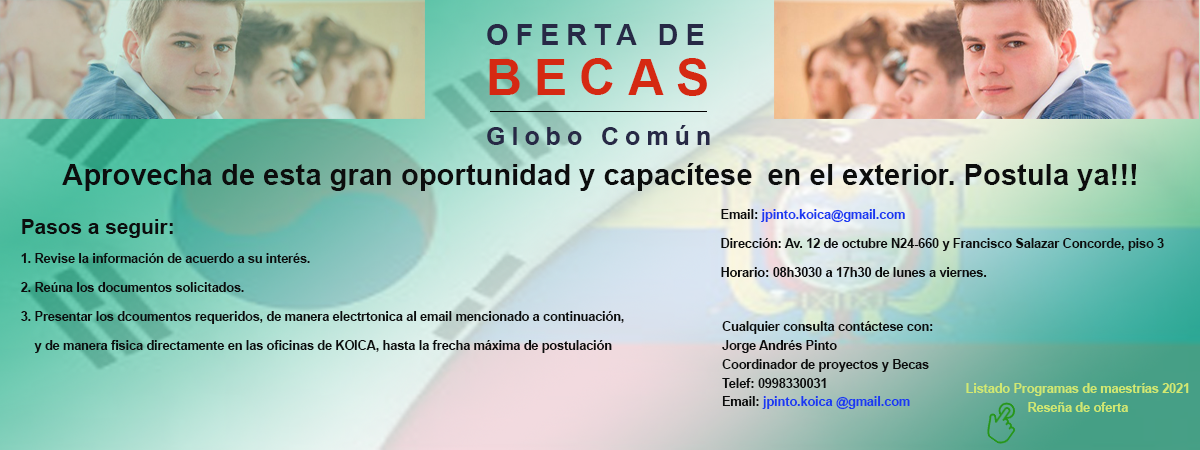 OFERTA DE
BECAS
Globo Común

Aprovecha de esta gran oportunidad y capacítese en el exterior. Postula ya!!!

Pasos a seguir:

1. Revise la información de acuerdo a su interés.

2. Reúna los documentos solicitados.

3. Presentar los dcoumentos requeridos, de manera electrtonica al email mencionado a continuación, y de manera física directamente en las oficinas de KOICA, hasta la frecha máxima de postulación

Email: jpinto.koica@gmail.com

Dirección: Av. 12 de octubre N24-660 y Francisco Salazar Concorde, piso 3

Horario: 08h3030 a 17h30 de lunes a viernes.

Cualquier consulta contáctese con:
Jorge Andrés Pinto
Coordinador de proyectos y Becas
Telef: 0998330031
Email: jpinto.koica @gmail.com

Listado Programas de maestrías 2021
Reseña de oferta